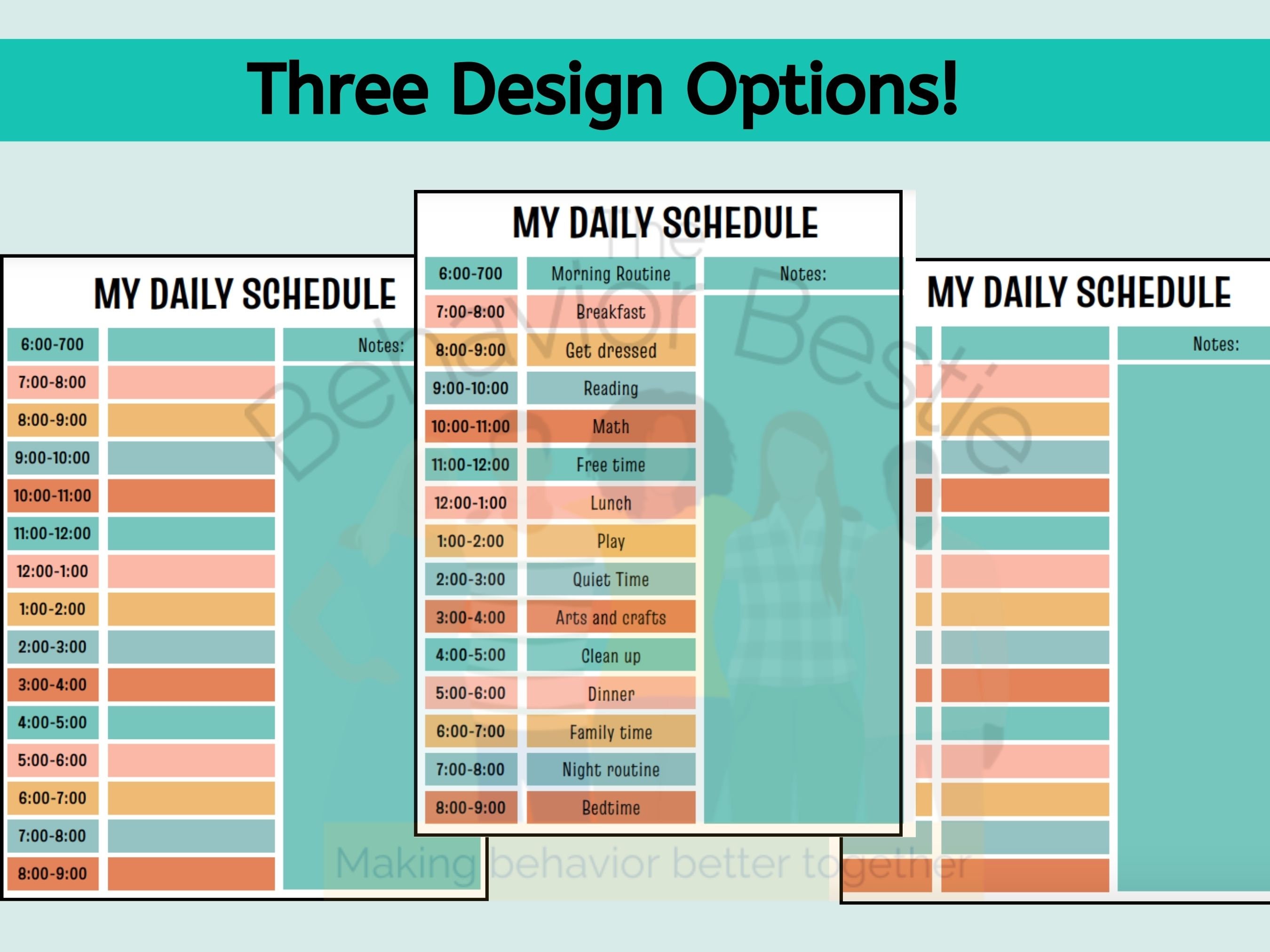 Three Design Options!

MY DAILY SCHEDULE

| 6:00-700 | | Notes: |
|---|---|---|
| 7:00-8:00 | | |
| 8:00-9:00 | | |
| 9:00-10:00 | | |
| 10:00-11:00 | | |
| 11:00-12:00 | | |
| 12:00-1:00 | | |
| 1:00-2:00 | | |
| 2:00-3:00 | | |
| 3:00-4:00 | | |
| 4:00-5:00 | | |
| 5:00-6:00 | | |
| 6:00-7:00 | | |
| 7:00-8:00 | | |
| 8:00-9:00 | | |

MY DAILY SCHEDULE

| 6:00-700 | Morning Routine | Notes: |
|---|---|---|
| 7:00-8:00 | Breakfast | |
| 8:00-9:00 | Get dressed | |
| 9:00-10:00 | Reading | |
| 10:00-11:00 | Math | |
| 11:00-12:00 | Free time | |
| 12:00-1:00 | Lunch | |
| 1:00-2:00 | Play | |
| 2:00-3:00 | Quiet Time | |
| 3:00-4:00 | Arts and crafts | |
| 4:00-5:00 | Clean up | |
| 5:00-6:00 | Dinner | |
| 6:00-7:00 | Family time | |
| 7:00-8:00 | Night routine | |
| 8:00-9:00 | Bedtime | |

MY DAILY SCHEDULE

Notes:

The Behavior Bestie
Making behavior better together